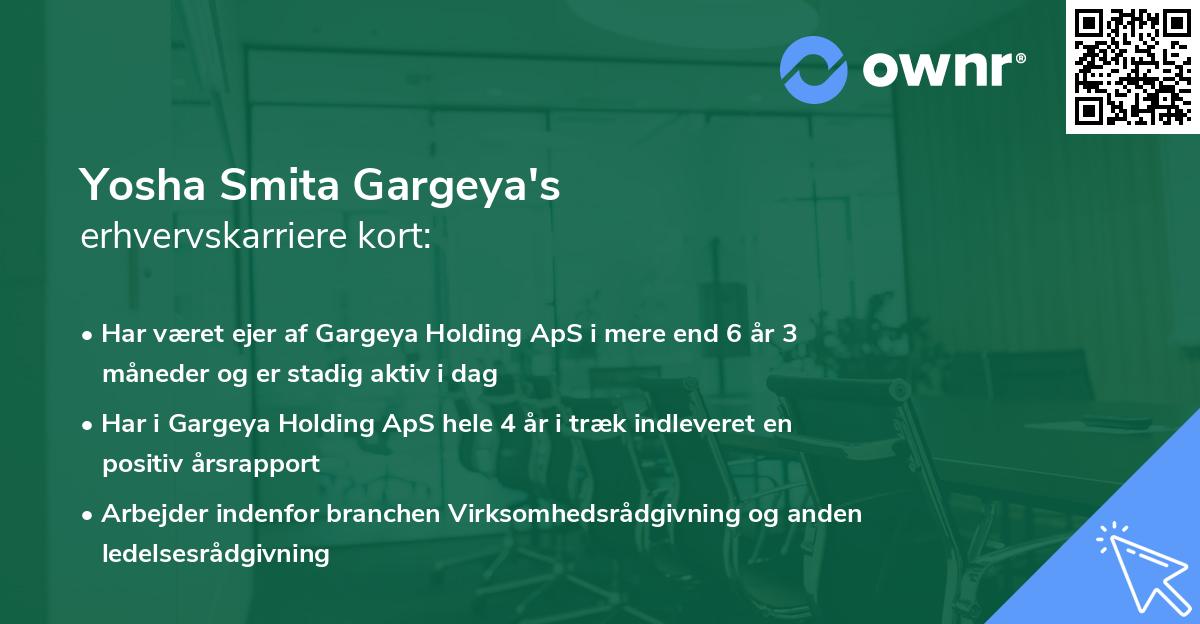 ownr®

Yosha Smita Gargeya's
erhvervskarriere kort:

• Har været ejer af Gargeya Holding ApS i mere end 6 år 3 måneder og er stadig aktiv i dag

• Har i Gargeya Holding ApS hele 4 år i træk indleveret en positiv årsrapport

• Arbejder indenfor branchen Virksomhedsrådgivning og anden ledelsesrådgivning